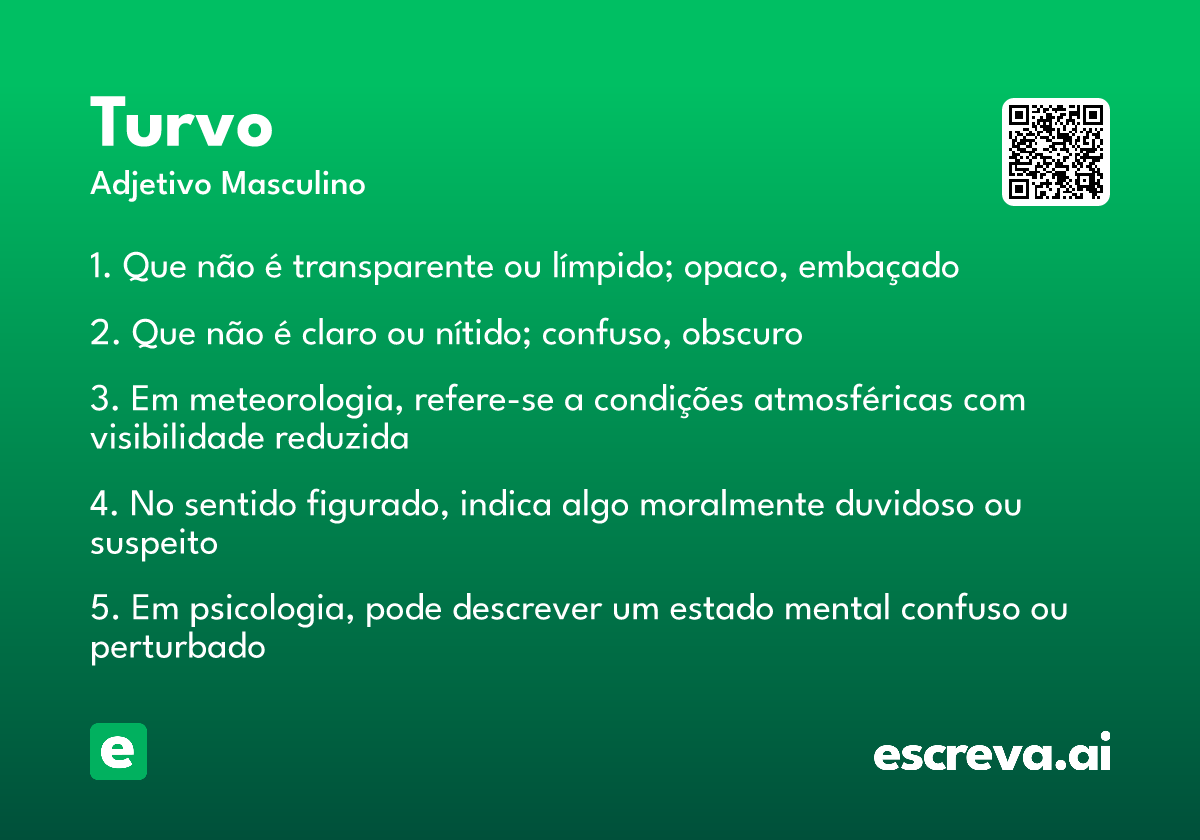 Turvo

Adjetivo Masculino

1. Que não é transparente ou límpido; opaco, embaçado

2. Que não é claro ou nítido; confuso, obscuro

3. Em meteorologia, refere-se a condições atmosféricas com visibilidade reduzida

4. No sentido figurado, indica algo moralmente duvidoso ou suspeito

5. Em psicologia, pode descrever um estado mental confuso ou perturbado

e

escreva.ai